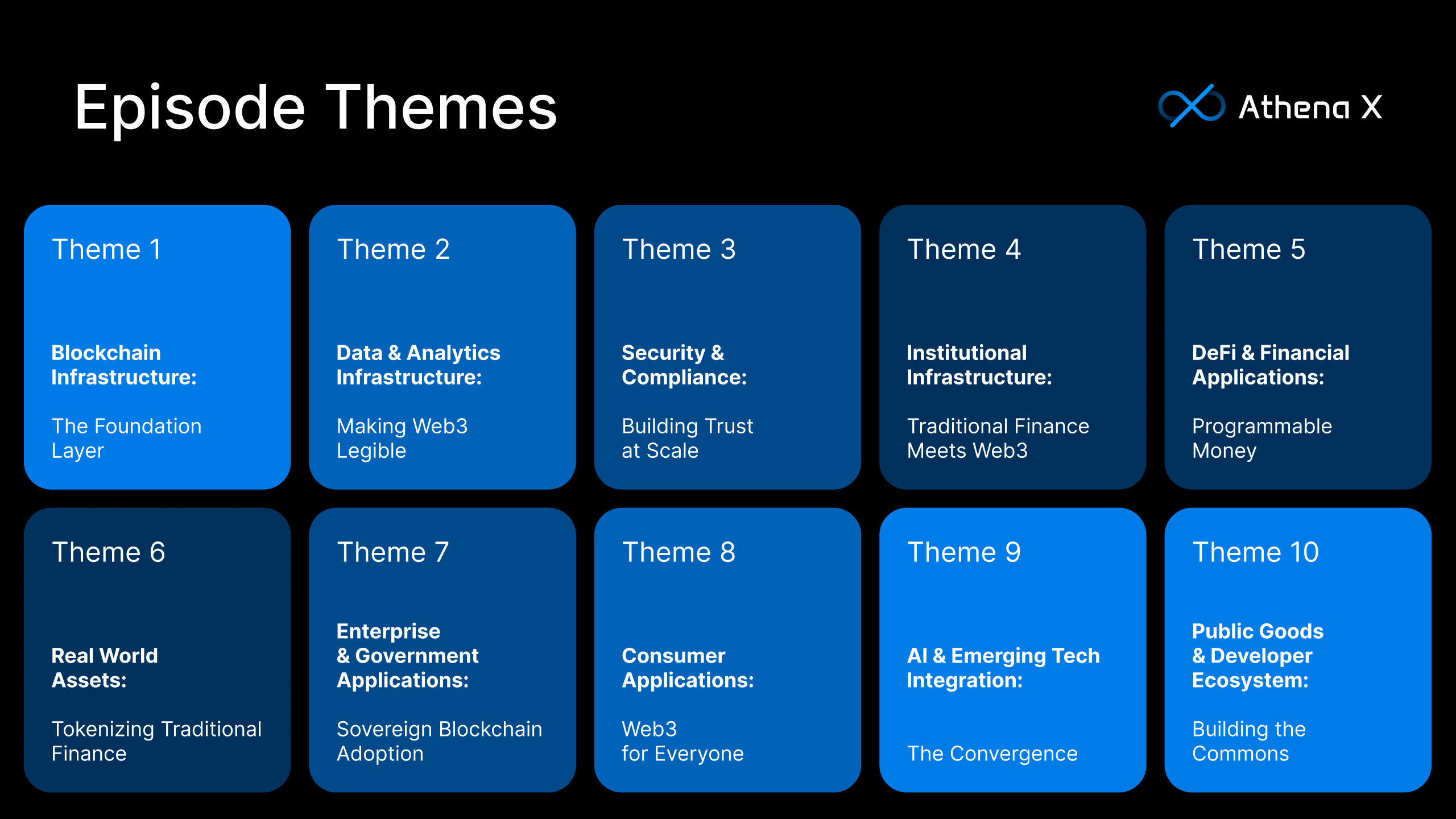 Episode Themes

Athena X

Theme 1

Blockchain Infrastructure:

The Foundation Layer

Theme 2

Data & Analytics Infrastructure:

Making Web3 Legible

Theme 3

Security & Compliance:

Building Trust at Scale

Theme 4

Institutional Infrastructure:

Traditional Finance Meets Web3

Theme 5

DeFi & Financial Applications:

Programmable Money

Theme 6

Real World Assets:

Tokenizing Traditional Finance

Theme 7

Enterprise & Government Applications:

Sovereign Blockchain Adoption

Theme 8

Consumer Applications:

Web3 for Everyone

Theme 9

AI & Emerging Tech Integration:

The Convergence

Theme 10

Public Goods & Developer Ecosystem:

Building the Commons